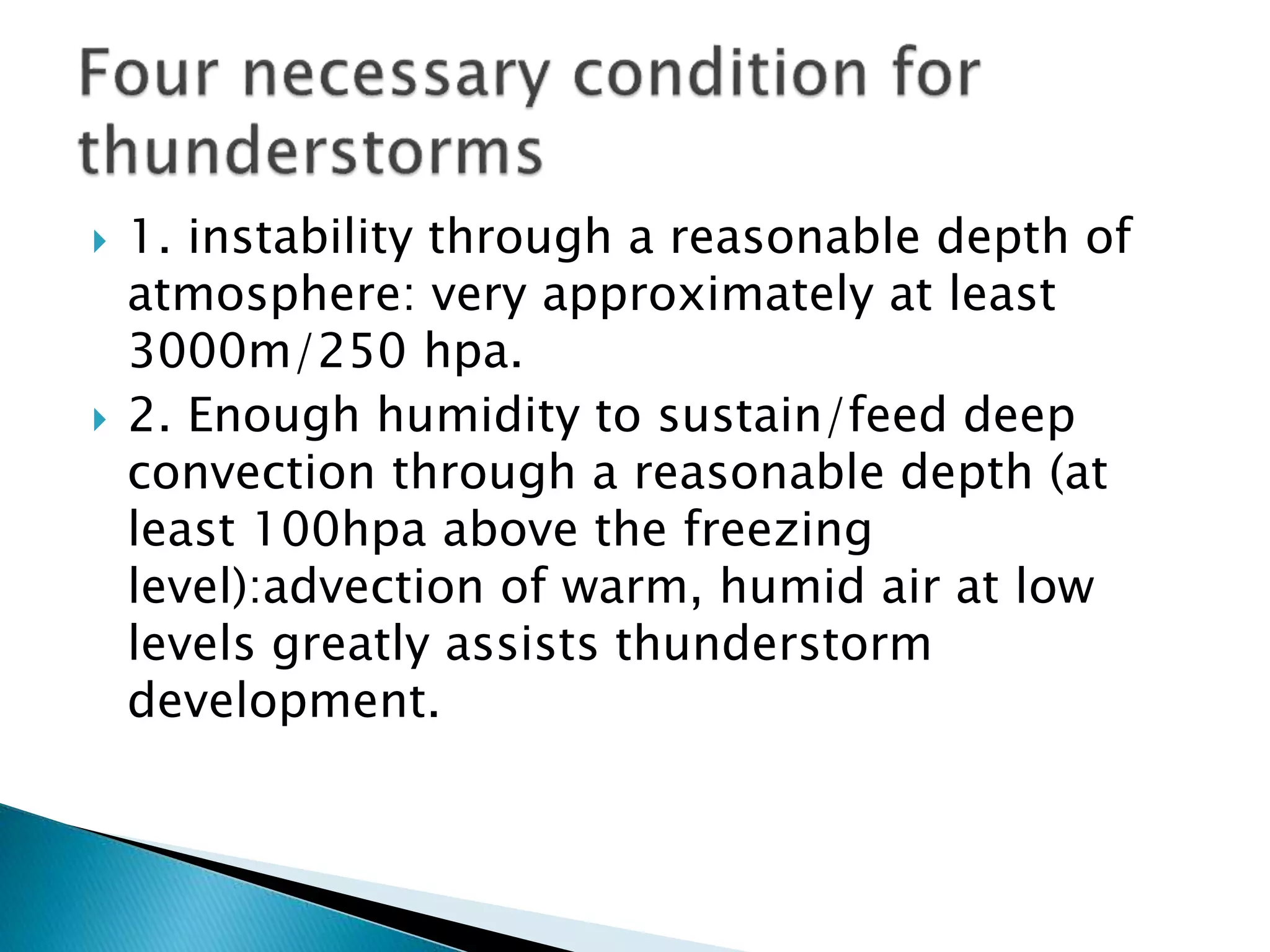 Four necessary condition for thunderstorms

1. instability through a reasonable depth of atmosphere: very approximately at least 3000m/250 hpa.

2. Enough humidity to sustain/feed deep convection through a reasonable depth (at least 100hpa above the freezing level):advection of warm, humid air at low levels greatly assists thunderstorm development.